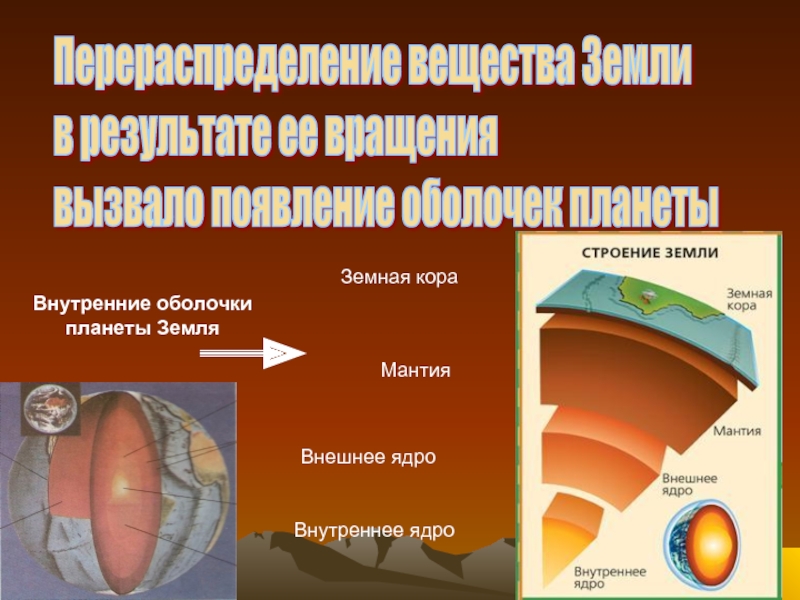 Перераспределение вещества Земли в результате ее вращения вызвало появление оболочек планеты

Внутренние оболочки планеты Земля

Земная кора

Мантия

Внешнее ядро

Внутреннее ядро

СТРОЕНИЕ ЗЕМЛИ

Земная кора

Мантия

Внешнее ядро

Внутреннее ядро